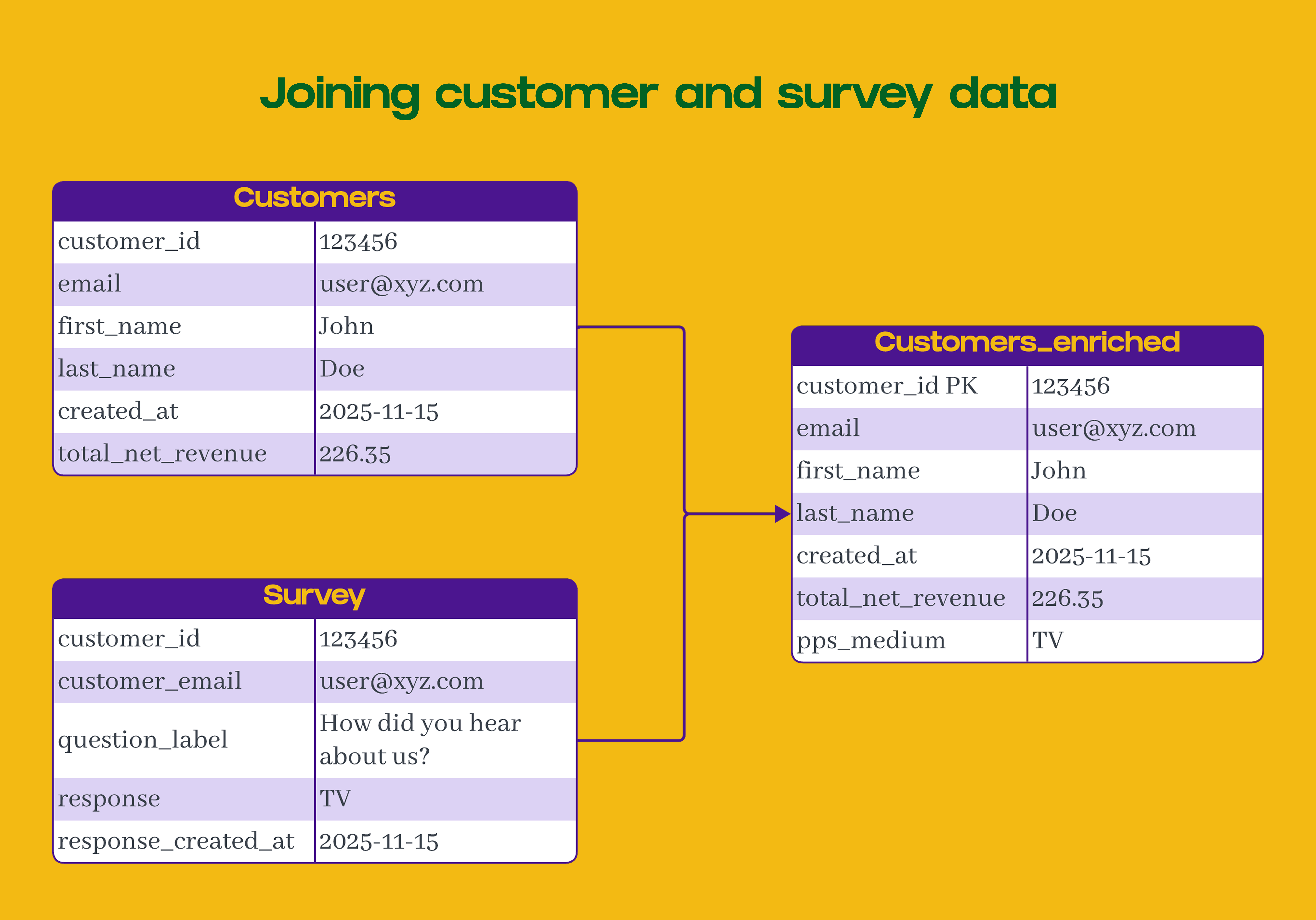 Joining customer and survey data

Customers

| customer_id | 123456 |
|---|---|
| email | user@xyz.com |
| first_name | John |
| last_name | Doe |
| created_at | 2025-11-15 |
| total_net_revenue | 226.35 |

Survey

| customer_id | 123456 |
|---|---|
| customer_email | user@xyz.com |
| question_label | How did you hear about us? |
| response | TV |
| response_created_at | 2025-11-15 |

Customers_enriched

| customer_id PK | 123456 |
|---|---|
| email | user@xyz.com |
| first_name | John |
| last_name | Doe |
| created_at | 2025-11-15 |
| total_net_revenue | 226.35 |
| pps_medium | TV |